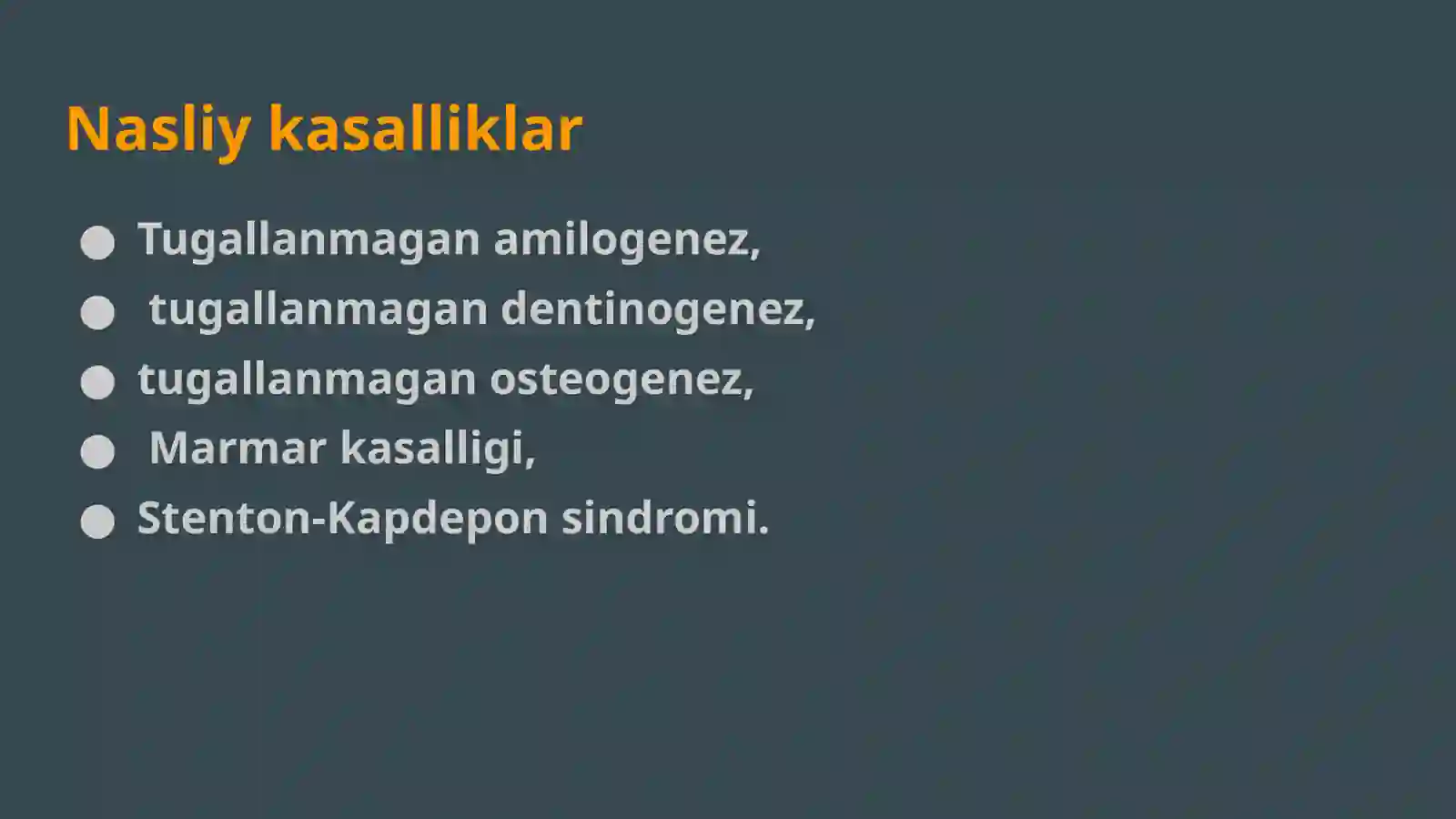 Nasliy kasalliklar

● Tugallanmagan amilogenez,
● tugallanmagan dentinogenez,
● tugallanmagan osteogenez,
● Marmar kasalligi,
● Stenton-Kapdepon sindromi.